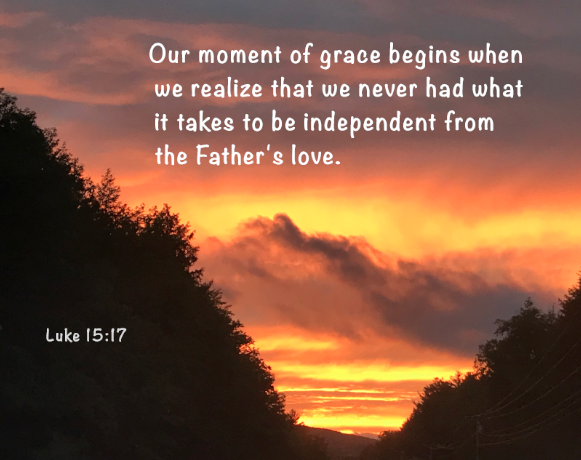 Our moment of grace begins when we realize that we never had what it takes to be independent from the Father's love.

Luke 15:17